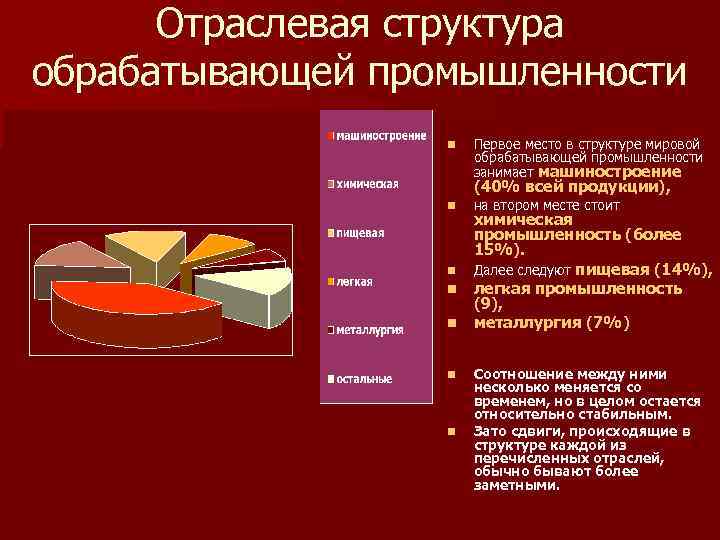 Отраслевая структура обрабатывающей промышленности

машиностроение
химическая
пищевая
легкая
металлургия
остальные

Первое место в структуре мировой обрабатывающей промышленности занимает машиностроение (40% всей продукции),

на втором месте стоит химическая промышленность (более 15%).

Далее следуют пищевая (14%),

легкая промышленность (9),

металлургия (7%)

Соотношение между ними несколько меняется со временем, но в целом остается относительно стабильным.

Зато сдвиги, происходящие в структуре каждой из перечисленных отраслей, обычно бывают более заметными.